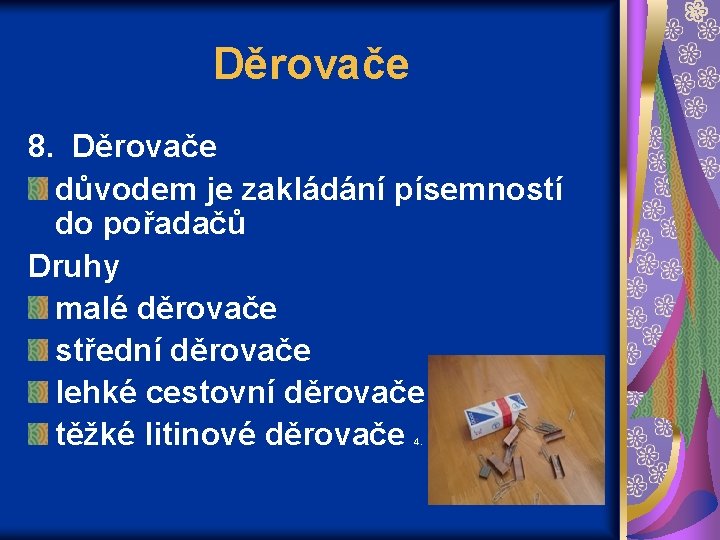 Děrovače

8. Děrovače

důvodem je zakládání písemností do pořadačů

Druhy

malé děrovače

střední děrovače

lehké cestovní děrovače

těžké litinové děrovače 4.